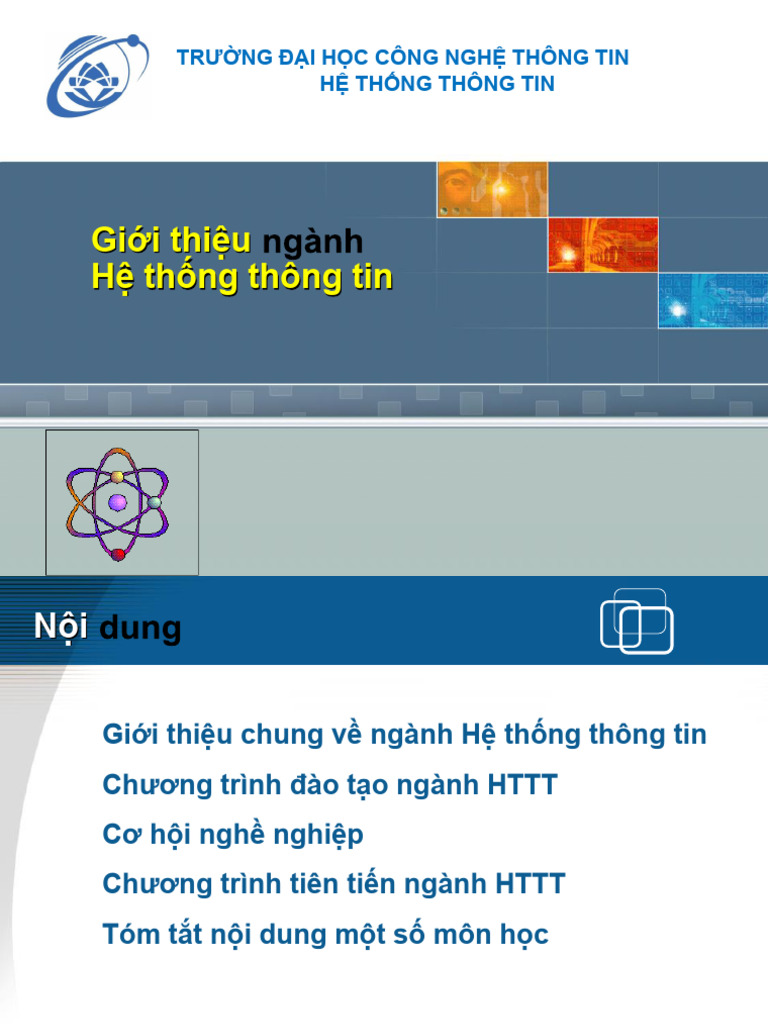 TRƯỜNG ĐẠI HỌC CÔNG NGHỆ THÔNG TIN
HỆ THỐNG THÔNG TIN

Giới thiệu ngành
Hệ thống thông tin

Nội dung

Giới thiệu chung về ngành Hệ thống thông tin
Chương trình đào tạo ngành HTTT
Cơ hội nghề nghiệp
Chương trình tiên tiến ngành HTTT
Tóm tắt nội dung một số môn học